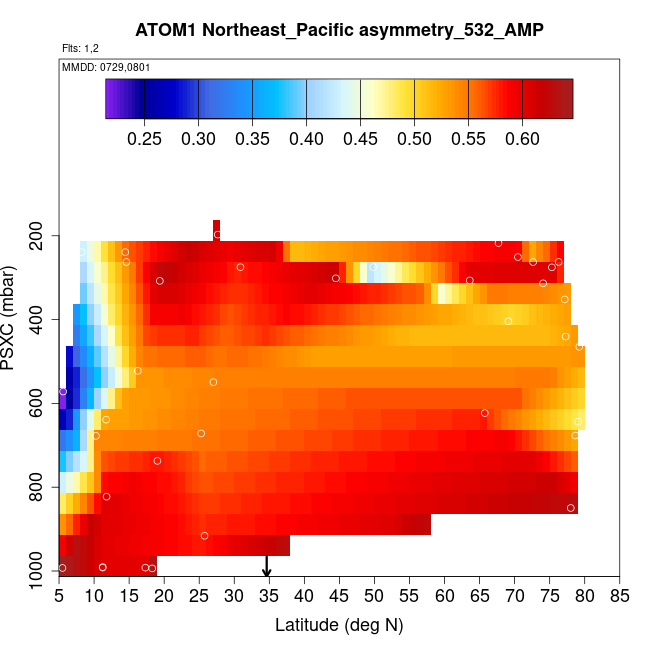 ATOM1 Northeast_Pacific asymmetry_532_AMP

Flts: 1,2

MMDD: 0729,0801

0.25 0.30 0.35 0.40 0.45 0.50 0.55 0.60

PSXC (mbar)

200
400
600
800
1000

5 10 15 20 25 30 35 40 45 50 55 60 65 70 75 80 85

Latitude (deg N)